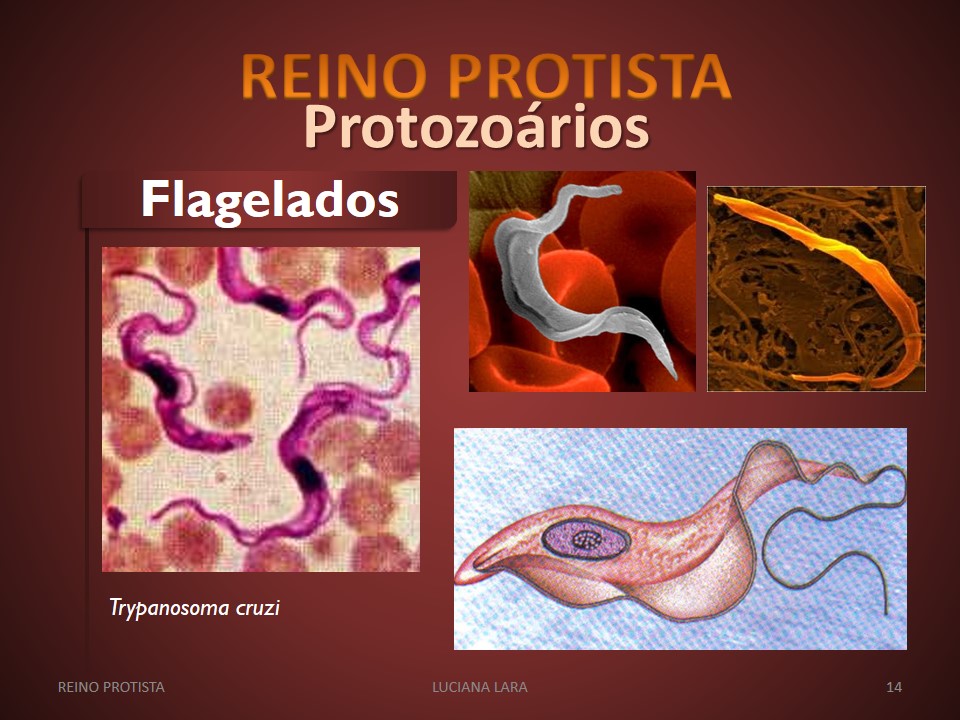 REINO PROTISTA
Protozoários

Flagelados

Trypanosoma cruzi

REINO PROTISTA

LUCIANA LARA

14